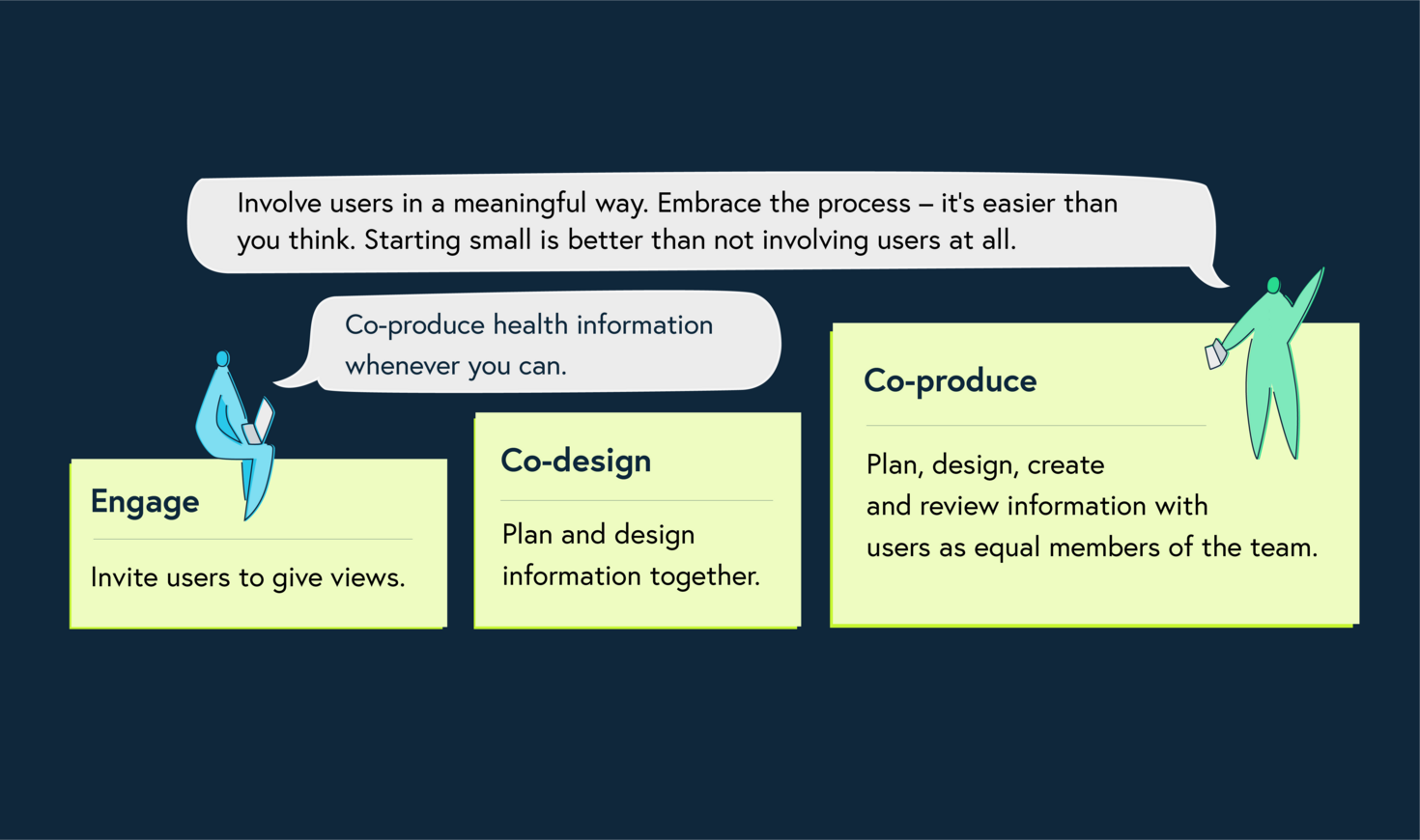 Involve users in a meaningful way. Embrace the process – it's easier than you think. Starting small is better than not involving users at all.

Co-produce health information whenever you can.

Engage

Invite users to give views.

Co-design

Plan and design information together.

Co-produce

Plan, design, create and review information with users as equal members of the team.